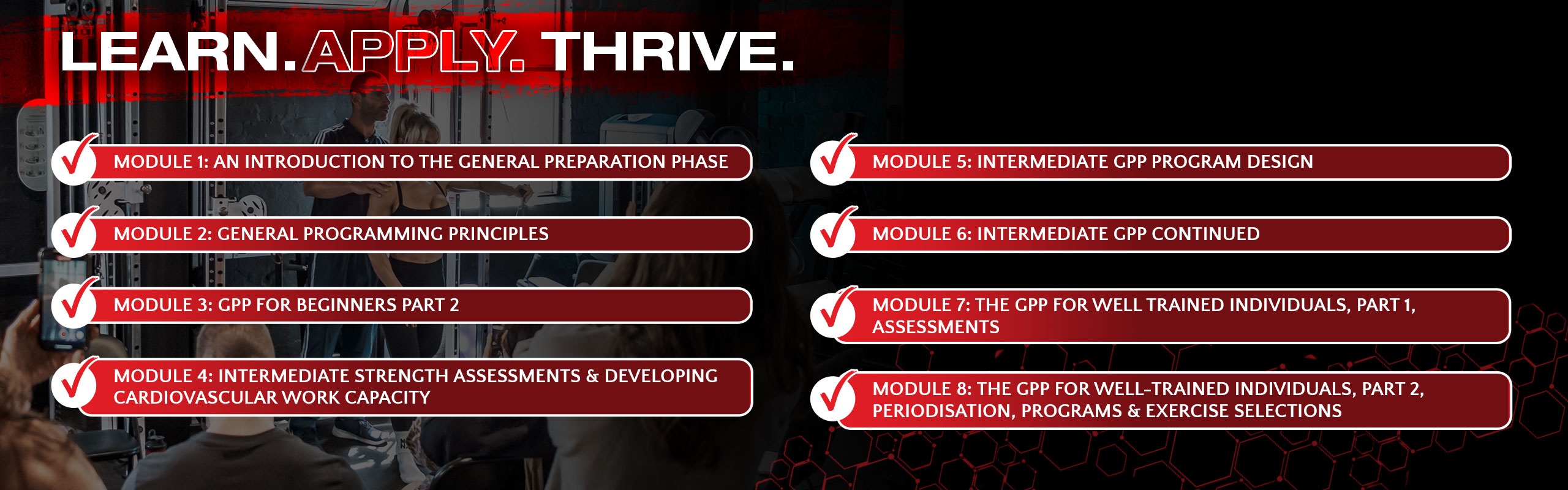 LEARN. APPLY. THRIVE.

MODULE 1: AN INTRODUCTION TO THE GENERAL PREPARATION PHASE

MODULE 2: GENERAL PROGRAMMING PRINCIPLES

MODULE 3: GPP FOR BEGINNERS PART 2

MODULE 4: INTERMEDIATE STRENGTH ASSESSMENTS & DEVELOPING CARDIOVASCULAR WORK CAPACITY

MODULE 5: INTERMEDIATE GPP PROGRAM DESIGN

MODULE 6: INTERMEDIATE GPP CONTINUED

MODULE 7: THE GPP FOR WELL TRAINED INDIVIDUALS, PART 1, ASSESSMENTS

MODULE 8: THE GPP FOR WELL-TRAINED INDIVIDUALS, PART 2, PERIODISATION, PROGRAMS & EXERCISE SELECTIONS